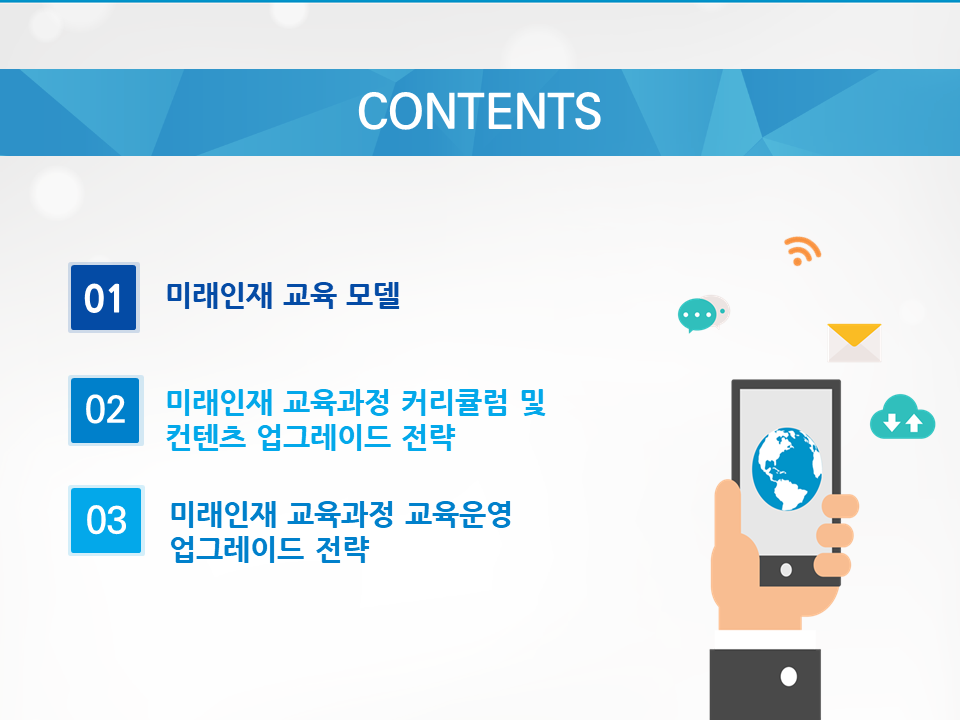 CONTENTS

01 미래인재 교육 모델

02 미래인재 교육과정 커리큘럼 및 컨텐츠 업그레이드 전략

03 미래인재 교육과정 교육운영 업그레이드 전략